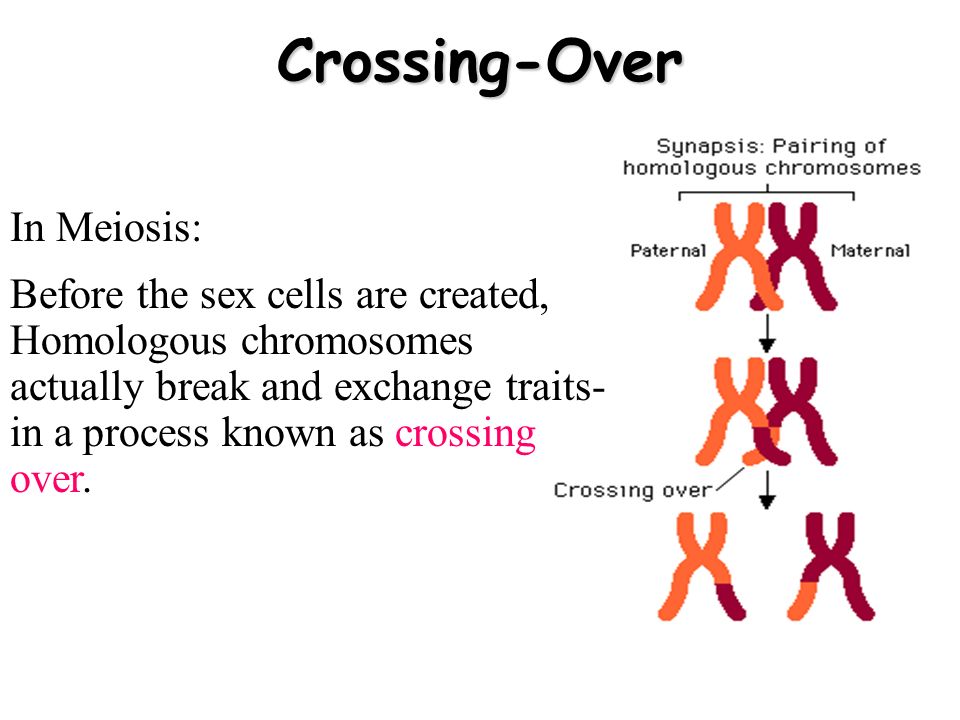 Crossing-Over

In Meiosis:

Before the sex cells are created, Homologous chromosomes actually break and exchange traits- in a process known as crossing over.

Synapsis: Pairing of homologous chromosomes

Paternal

Maternal

Crossing over